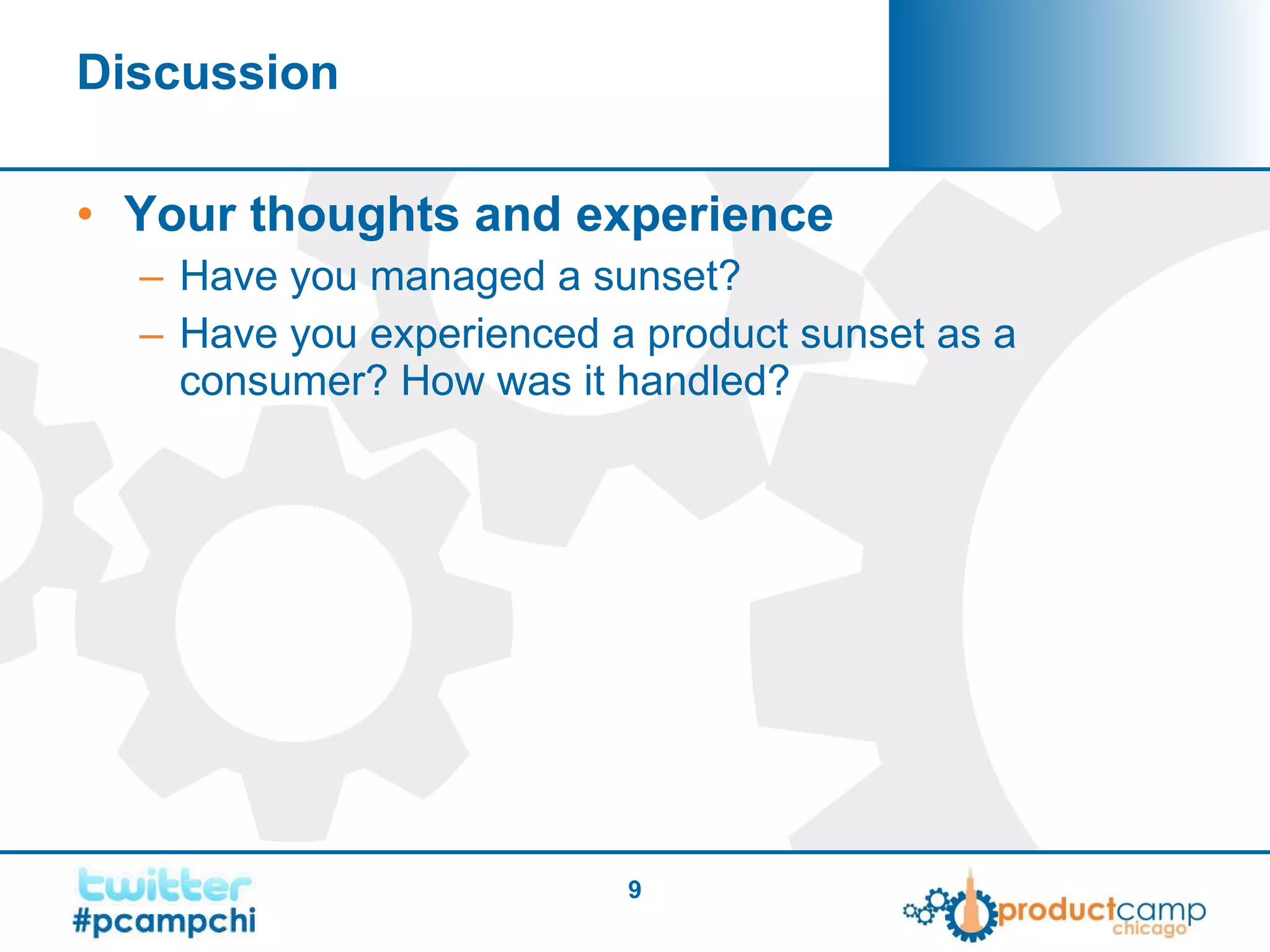 Discussion

• Your thoughts and experience
– Have you managed a sunset?
– Have you experienced a product sunset as a consumer? How was it handled?

twitter
#pcampchi

9

productcamp
chicago